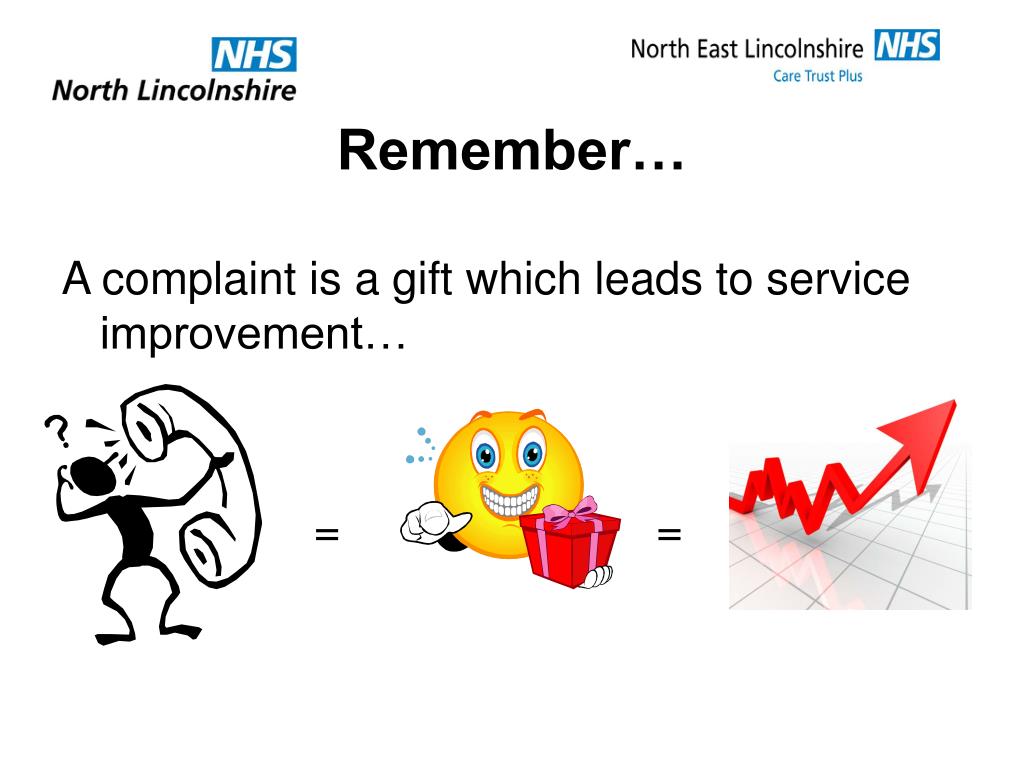 NHS
North Lincolnshire

North East Lincolnshire NHS
Care Trust Plus

Remember…

A complaint is a gift which leads to service improvement…

?

=

=